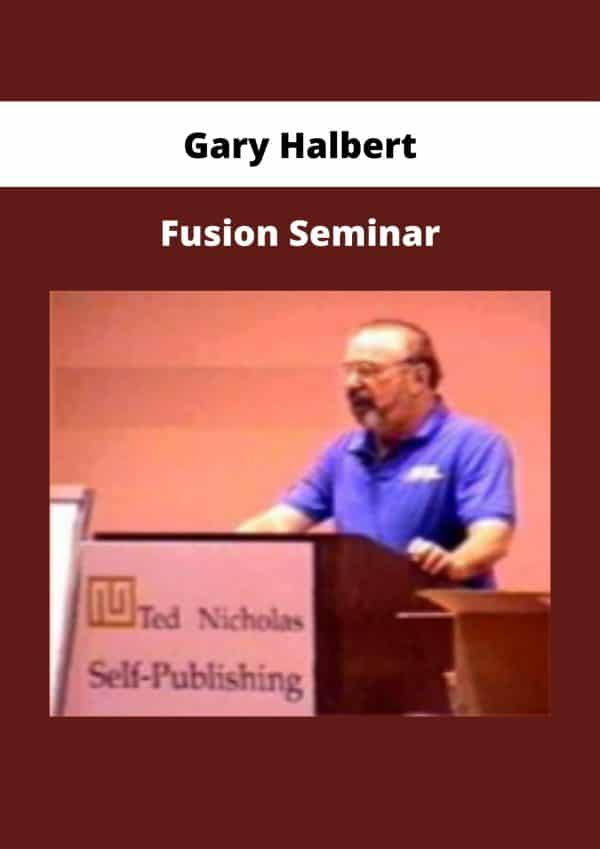 Gary Halbert

Fusion Seminar

Ted Nicholas
Self-Publishing